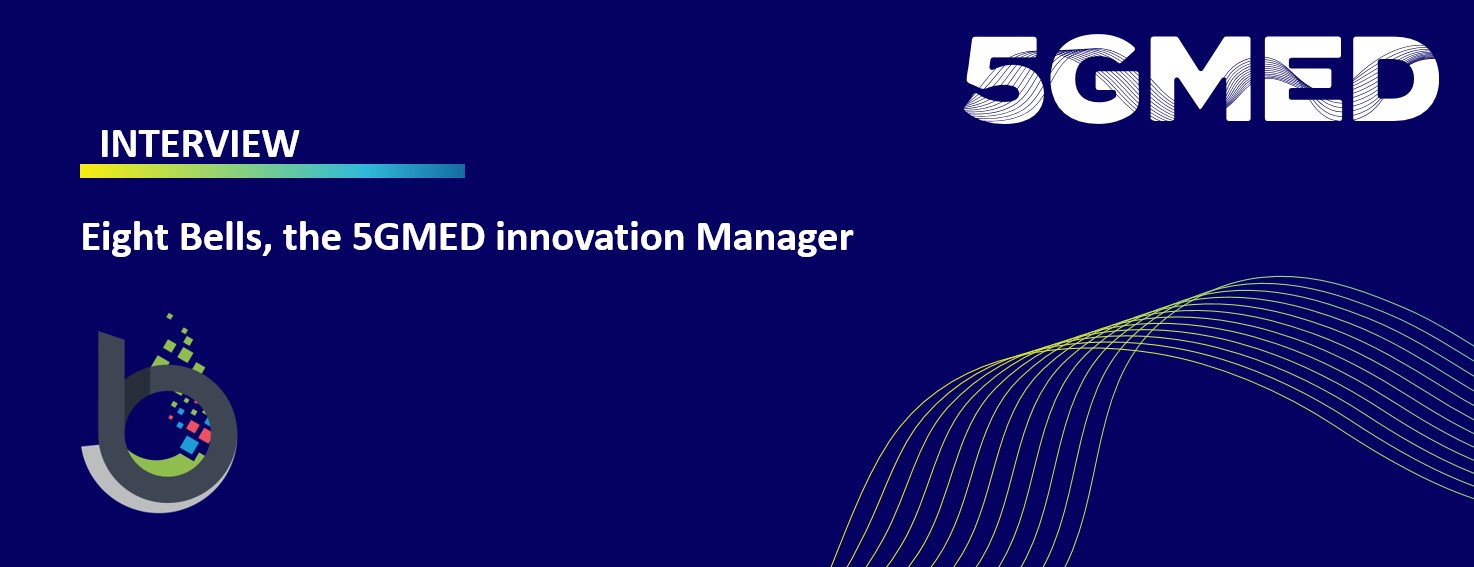 5GMED

INTERVIEW

Eight Bells, the 5GMED innovation Manager